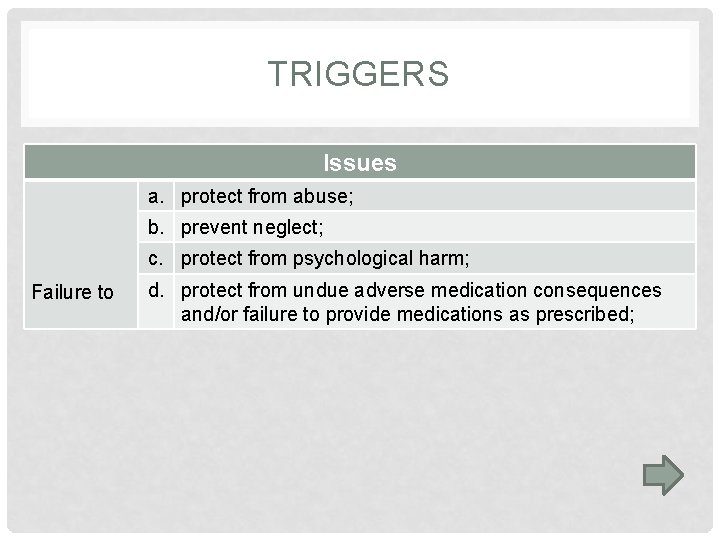 TRIGGERS

| Issues | | |
|---|---|---|
| Failure to | a. | protect from abuse; |
| | b. | prevent neglect; |
| | c. | protect from psychological harm; |
| | d. | protect from undue adverse medication consequences and/or failure to provide medications as prescribed; |